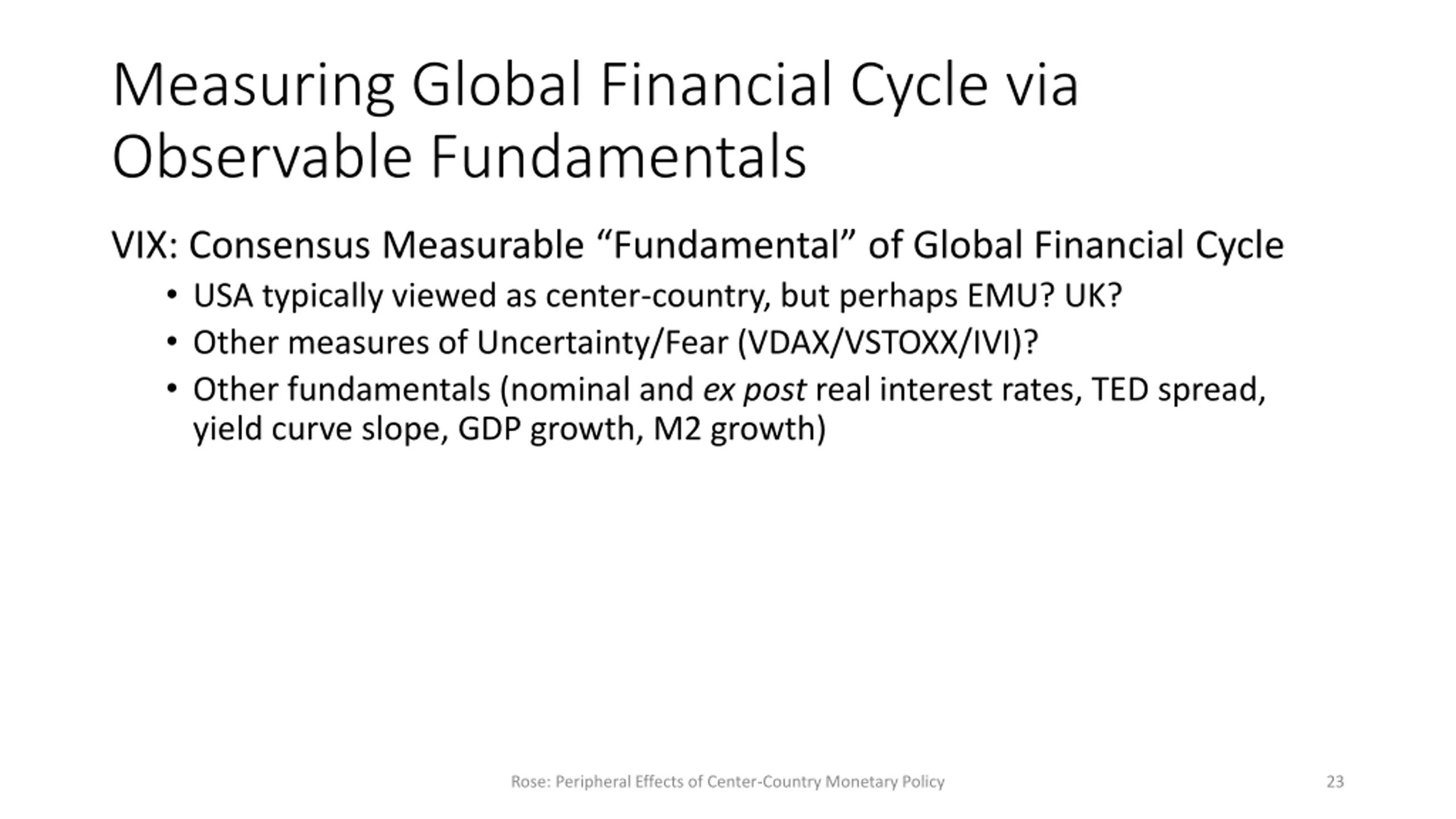 Measuring Global Financial Cycle via Observable Fundamentals

VIX: Consensus Measurable “Fundamental” of Global Financial Cycle

• USA typically viewed as center-country, but perhaps EMU? UK?
• Other measures of Uncertainty/Fear (VDAX/VSTOXX/IVI)?
• Other fundamentals (nominal and ex post real interest rates, TED spread, yield curve slope, GDP growth, M2 growth)

Rose: Peripheral Effects of Center-Country Monetary Policy

23